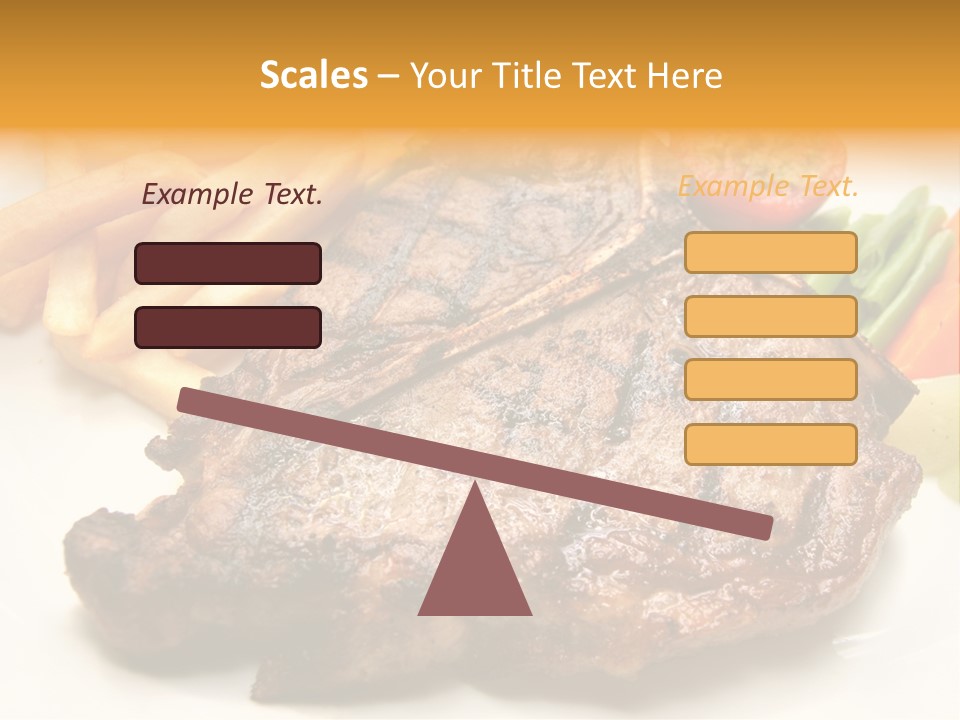 Scales – Your Title Text Here

Example Text.

Example Text.